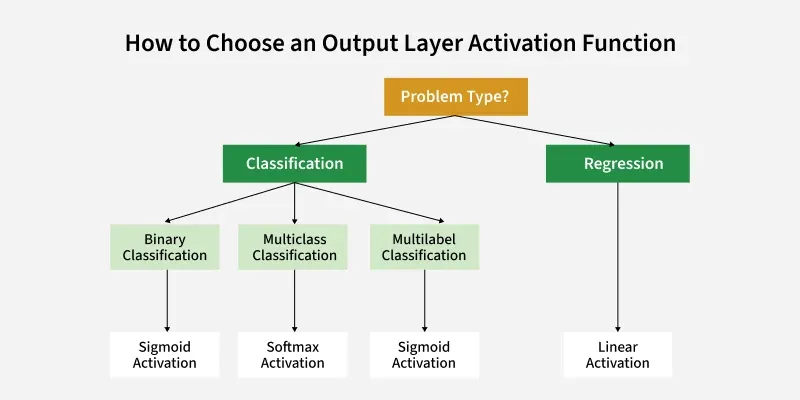 How to Choose an Output Layer Activation Function

Problem Type?

Classification

Regression

Binary Classification

Multiclass Classification

Multilabel Classification

Sigmoid Activation

Softmax Activation

Sigmoid Activation

Linear Activation